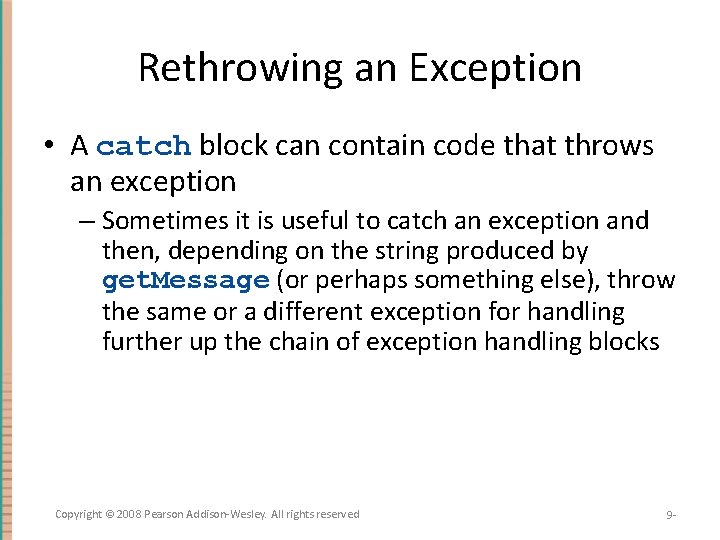 Rethrowing an Exception

• A catch block can contain code that throws an exception

– Sometimes it is useful to catch an exception and then, depending on the string produced by getMessage (or perhaps something else), throw the same or a different exception for handling further up the chain of exception handling blocks

Copyright © 2008 Pearson Addison-Wesley. All rights reserved

9-